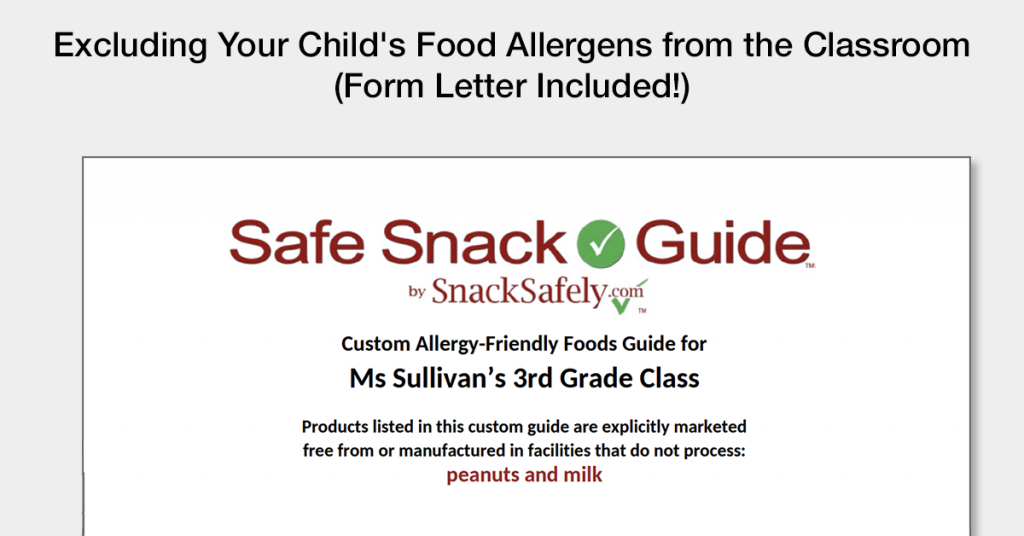 Excluding Your Child's Food Allergens from the Classroom (Form Letter Included!)

Safe Snack Guide™
by SnackSafely.com™

Custom Allergy-Friendly Foods Guide for
Ms Sullivan's 3rd Grade Class

Products listed in this custom guide are explicitly marketed free from or manufactured in facilities that do not process:
peanuts and milk